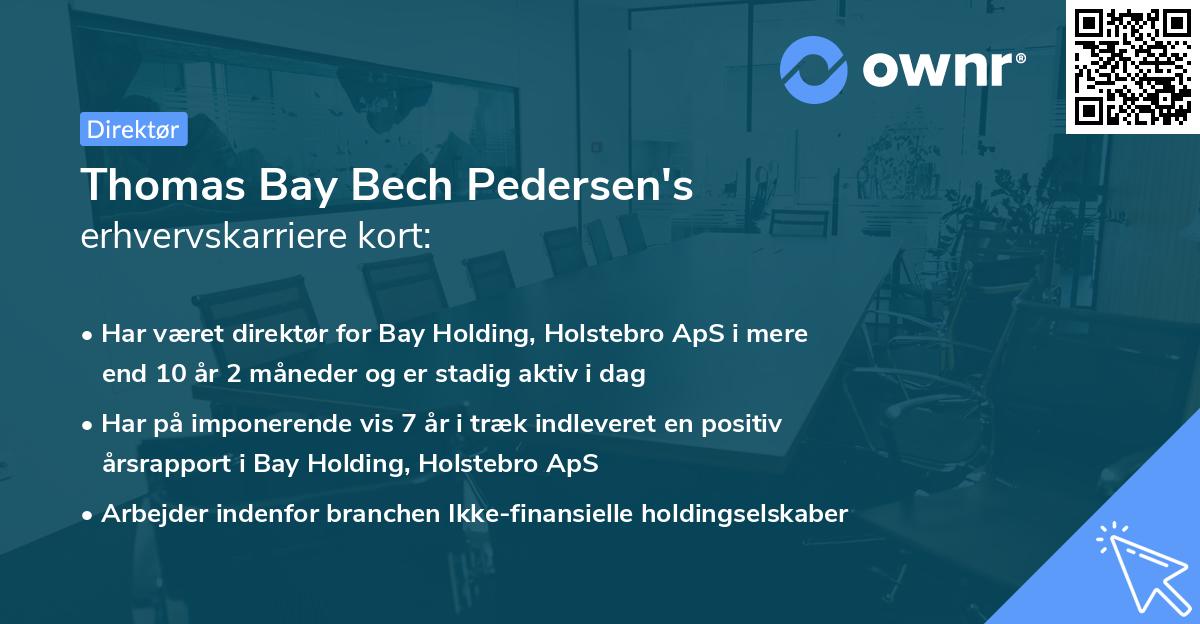 ownr®

Direktør

Thomas Bay Bech Pedersen's
erhvervskarriere kort:

• Har været direktør for Bay Holding, Holstebro ApS i mere end 10 år 2 måneder og er stadig aktiv i dag

• Har på imponerende vis 7 år i træk indleveret en positiv årsrapport i Bay Holding, Holstebro ApS

• Arbejder indenfor branchen Ikke-finansielle holdingselskaber